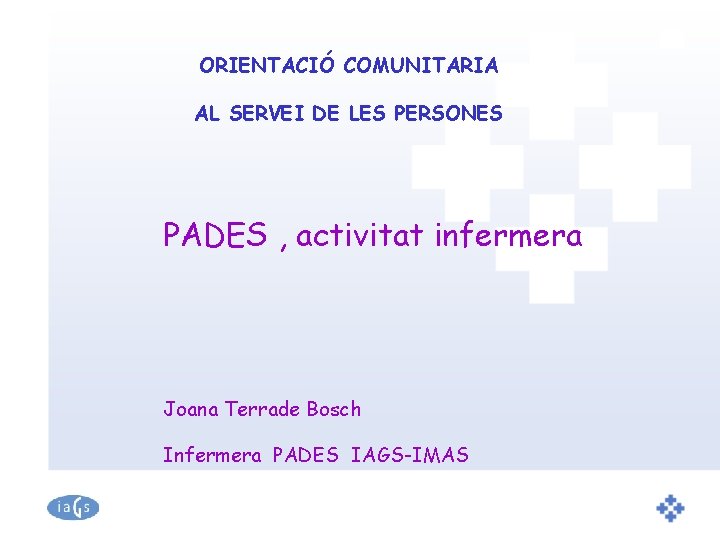 ORIENTACIÓ COMUNITARIA

AL SERVEI DE LES PERSONES

PADES , activitat infermera

Joana Terrade Bosch

Infermera PADES IAGS-IMAS

iaGs